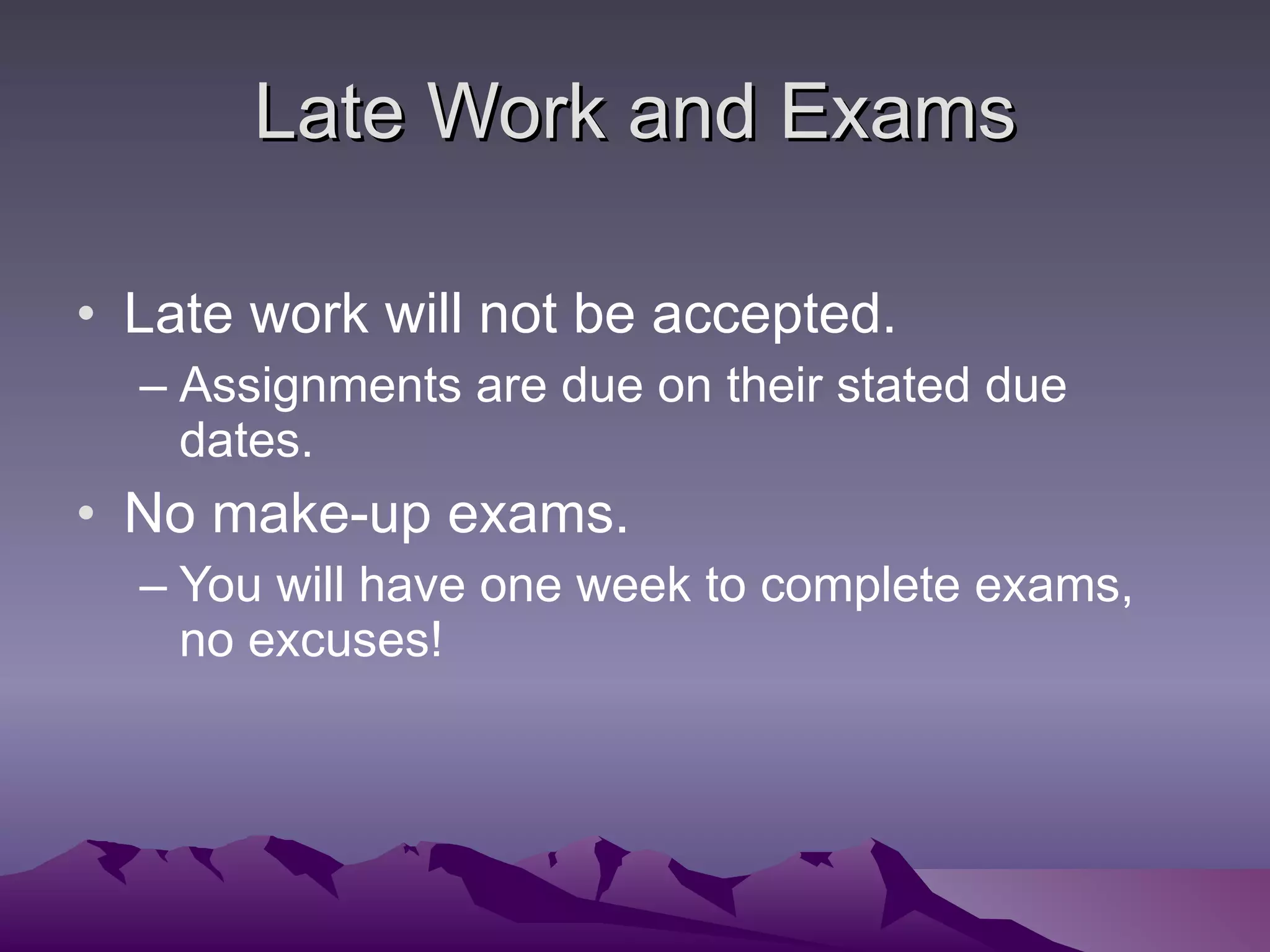 Late Work and Exams

• Late work will not be accepted.
– Assignments are due on their stated due dates.
• No make-up exams.
– You will have one week to complete exams, no excuses!